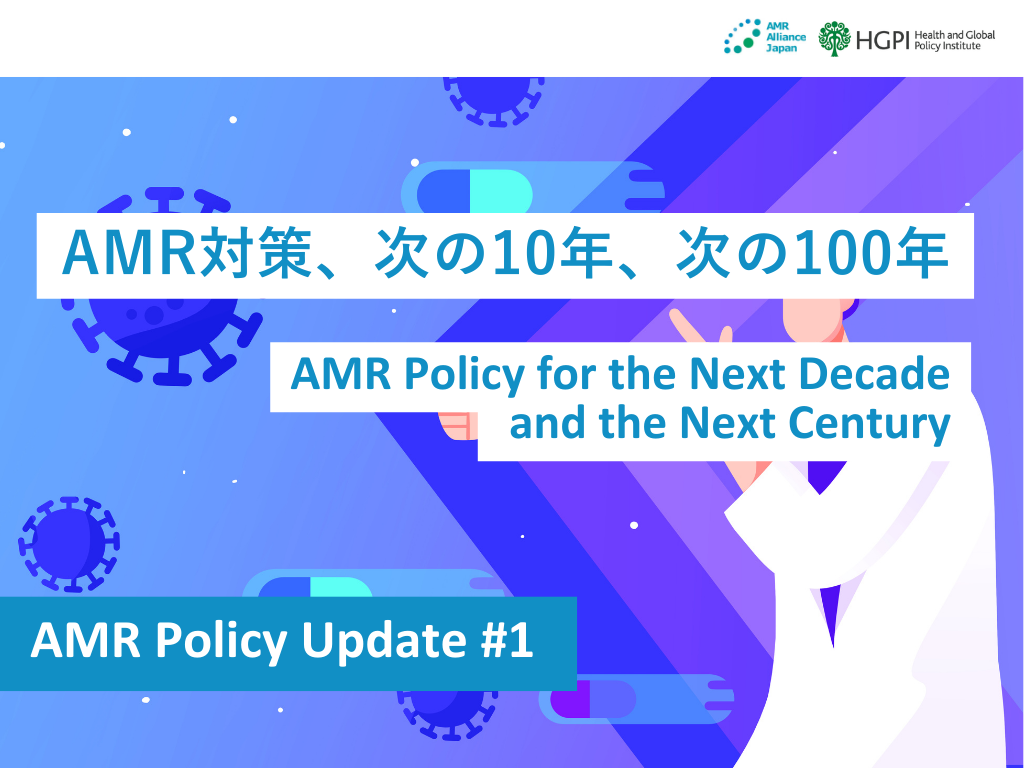 AMR Alliance Japan

HGPI Health and Global Policy Institute

AMR対策、次の10年、次の100年

AMR Policy for the Next Decade and the Next Century

AMR Policy Update #1